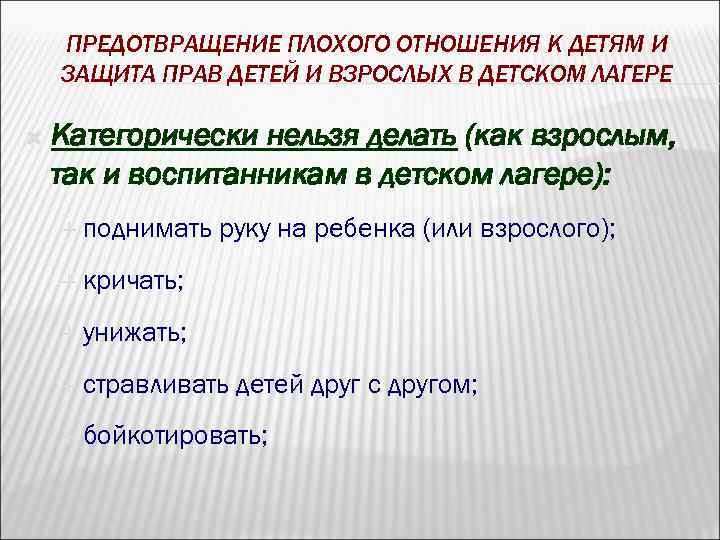 ПРЕДОТВРАЩЕНИЕ ПЛОХОГО ОТНОШЕНИЯ К ДЕТЯМ И ЗАЩИТА ПРАВ ДЕТЕЙ И ВЗРОСЛЫХ В ДЕТСКОМ ЛАГЕРЕ

Категорически нельзя делать (как взрослым, так и воспитанникам в детском лагере):

поднимать руку на ребенка (или взрослого);

кричать;

унижать;

стравливать детей друг с другом;

бойкотировать;